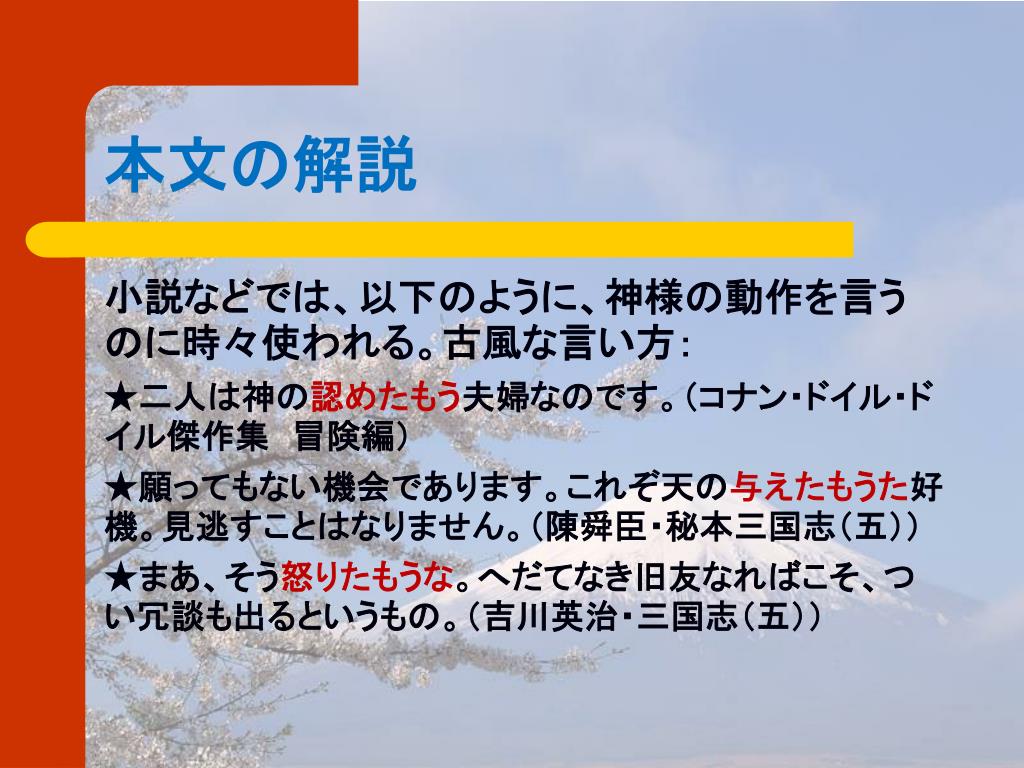 本文の解説

小説などでは、以下のように、神様の動作を言うのに時々使われる。古風な言い方：

★二人は神の認めたもう夫婦なのです。（コナン・ドイル・ドイル傑作集　冒険編）

★願ってもない機会であります。これぞ天の与えたもうた好機。見逃すことはなりません。（陳舜臣・秘本三国志（五））

★まあ、そう怒りたもうな。へだてなき旧友なればこそ、つい冗談も出るというもの。（吉川英治・三国志（五））